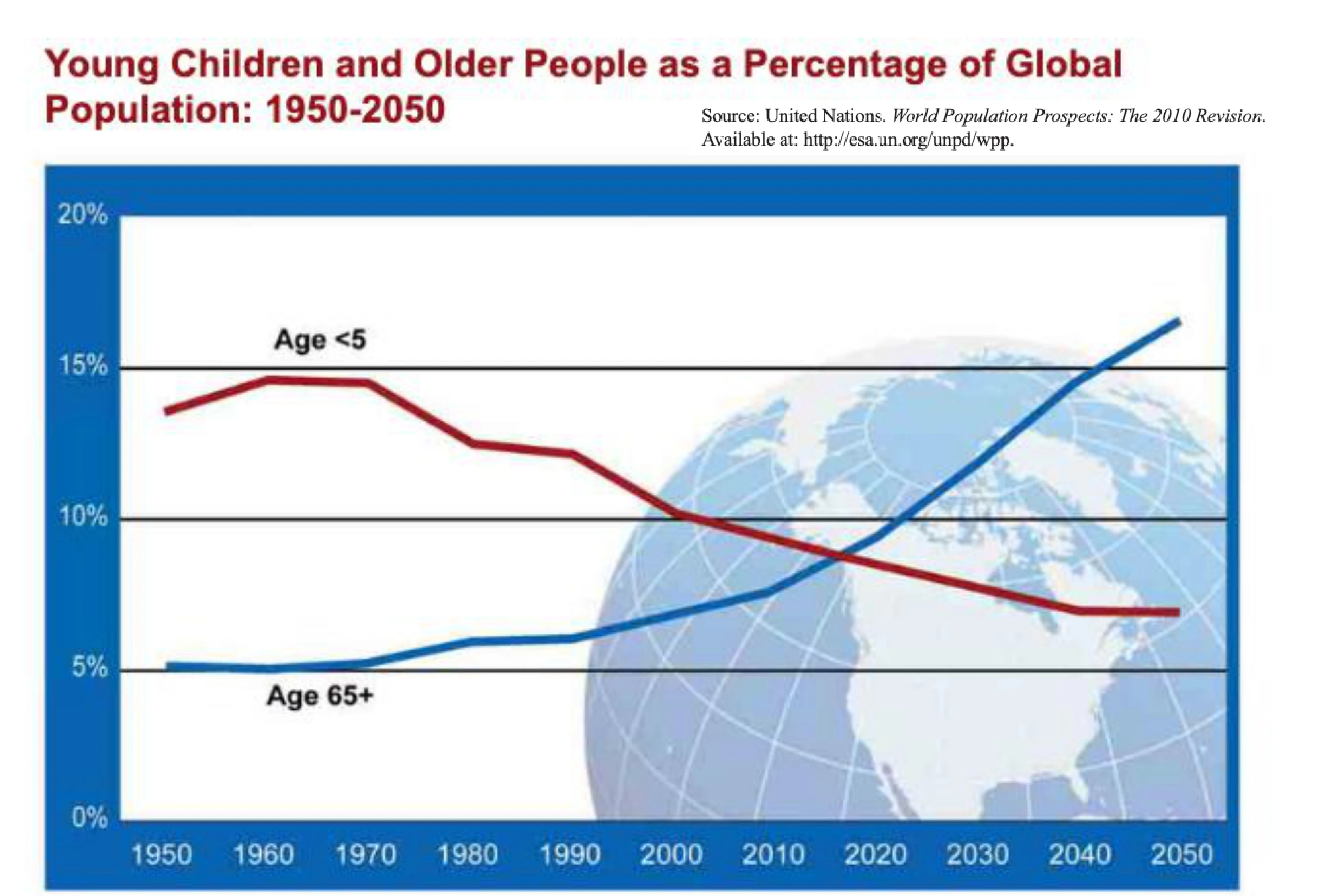 Young Children and Older People as a Percentage of Global Population: 1950-2050

Source: United Nations. World Population Prospects: The 2010 Revision. Available at: http://esa.un.org/unpd/wpp.

20%
15%
10%
5%
0%

Age <5

Age 65+

1950 1960 1970 1980 1990 2000 2010 2020 2030 2040 2050